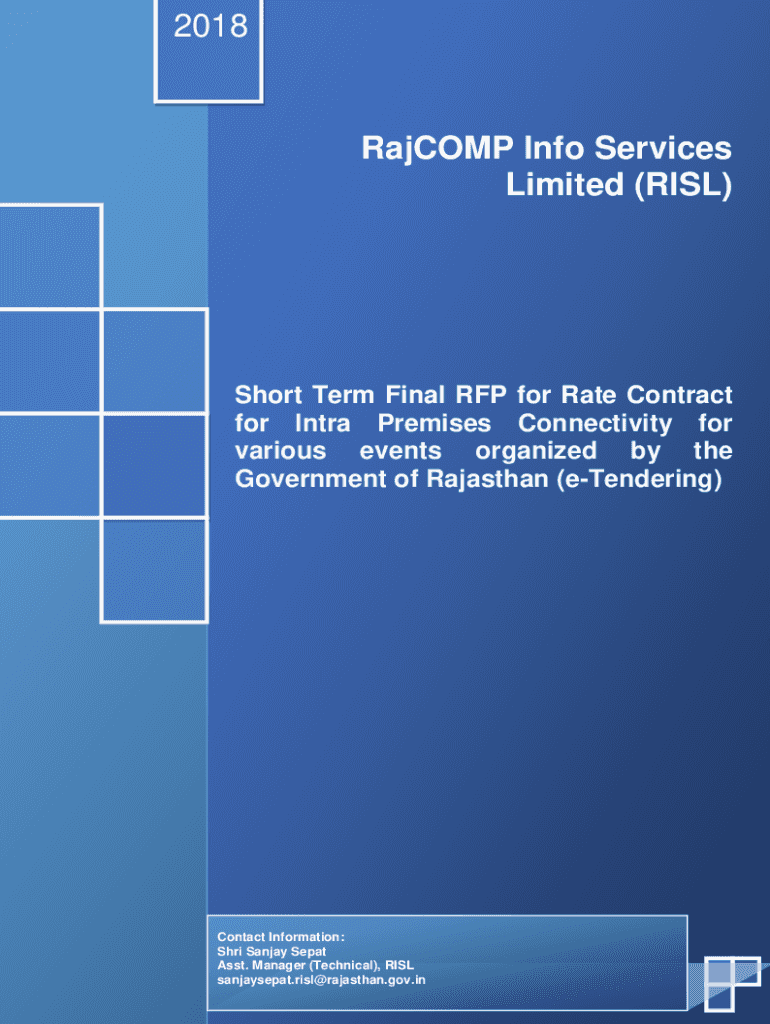 2018

RajCOMP Info Services Limited (RISL)

Short Term Final RFP for Rate Contract for Intra Premises Connectivity for various events organized by the Government of Rajasthan (e-Tendering)

Contact Information:
Shri Sanjay Sepat
Asst. Manager (Technical), RISL
sanjaysepat.risl@rajasthan.gov.in